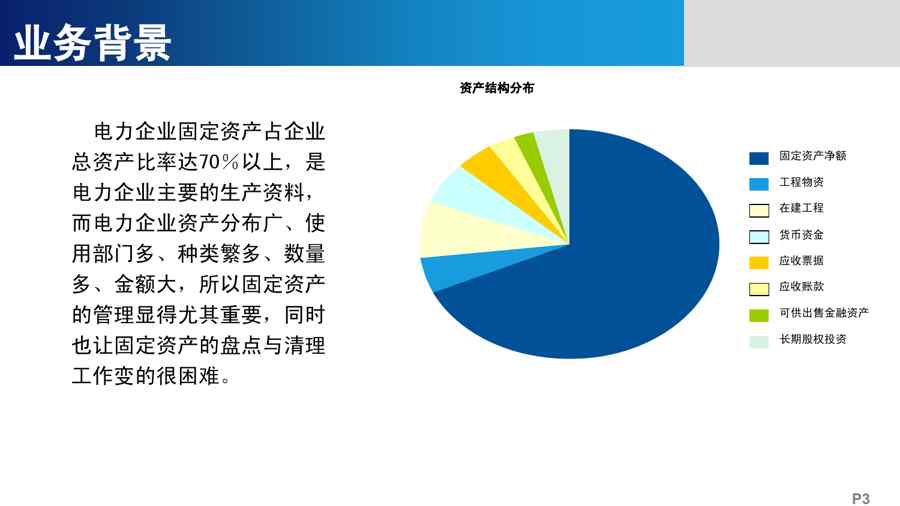 业务背景

电力企业固定资产占企业总资产比率达70%以上，是电力企业主要的生产资料，而电力企业资产分布广、使用部门多、种类繁多、数量多、金额大，所以固定资产的管理显得尤其重要，同时也让固定资产的盘点与清理工作变的很困难。

资产结构分布

固定资产净额
工程物资
在建工程
货币资金
应收票据
应收账款
可供出售金融资产
长期股权投资

P3